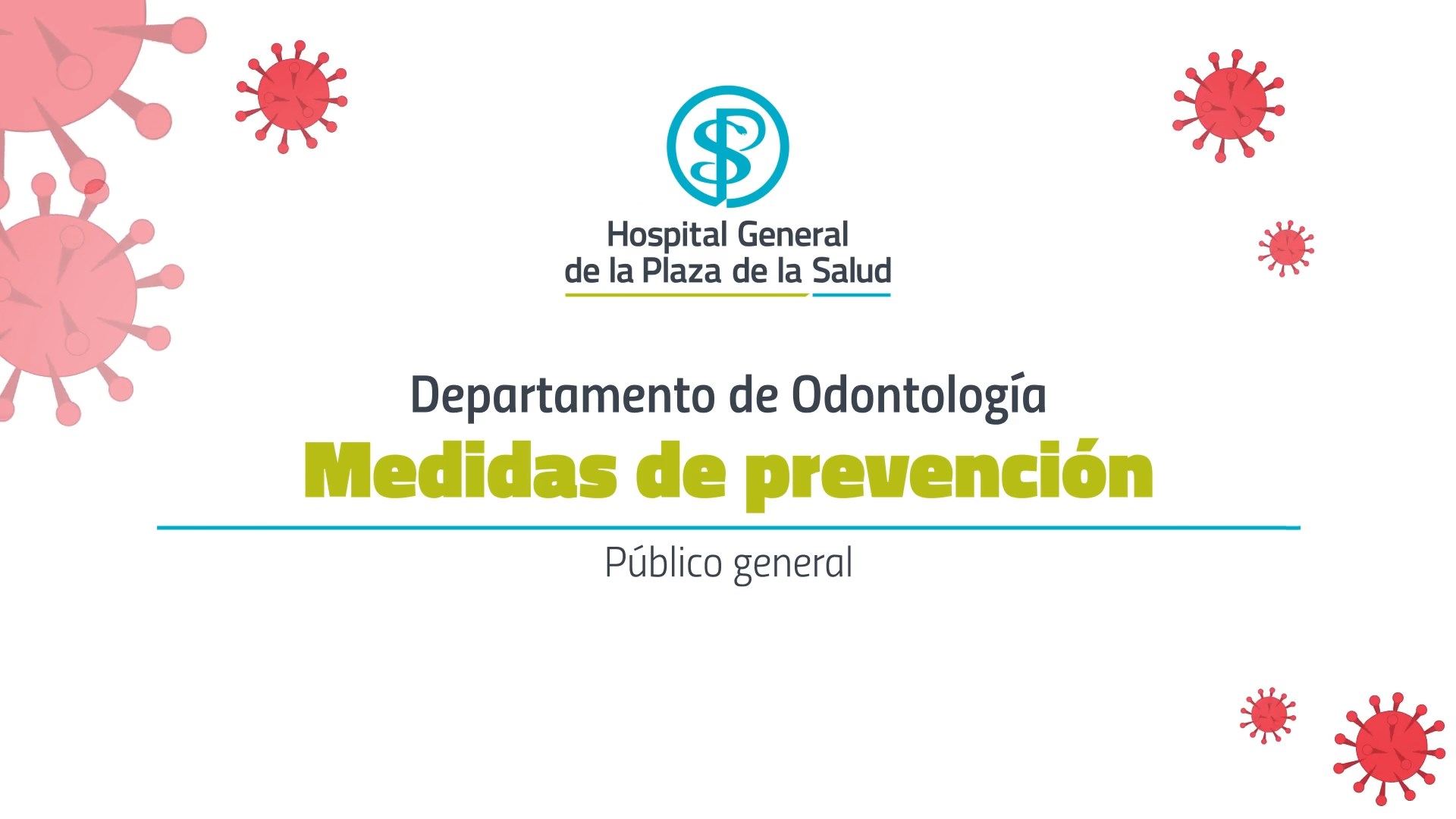 Hospital General de la Plaza de la Salud

Departamento de Odontología

Medidas de prevención

Público general